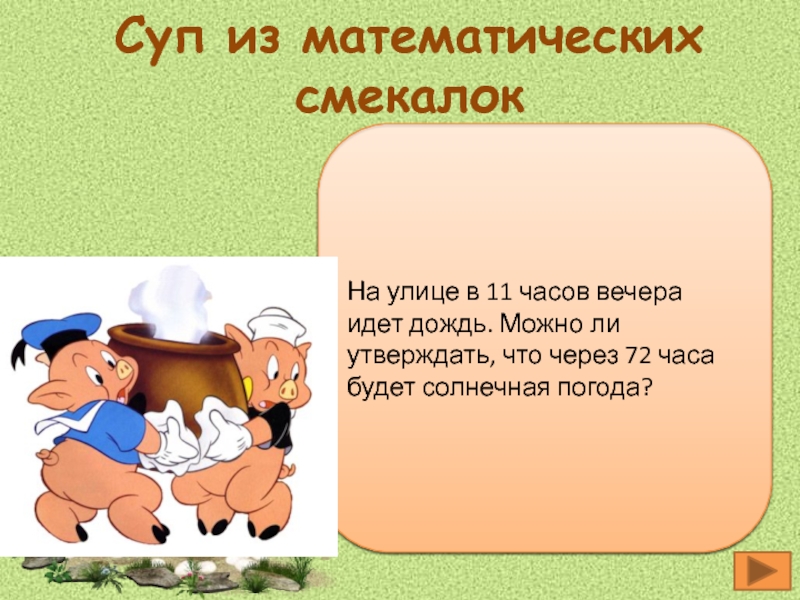 Суп из математических смекалок

На улице в 11 часов вечера идет дождь. Можно ли утверждать, что через 72 часа будет солнечная погода?